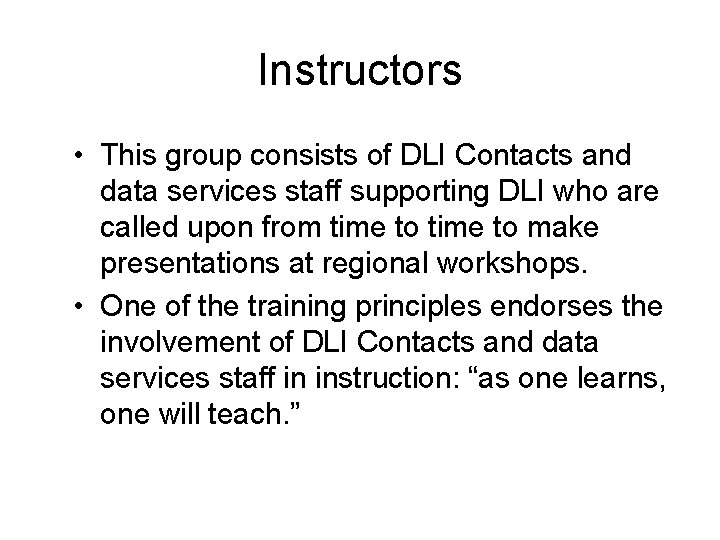 Instructors

• This group consists of DLI Contacts and data services staff supporting DLI who are called upon from time to time to make presentations at regional workshops.

• One of the training principles endorses the involvement of DLI Contacts and data services staff in instruction: “as one learns, one will teach.”